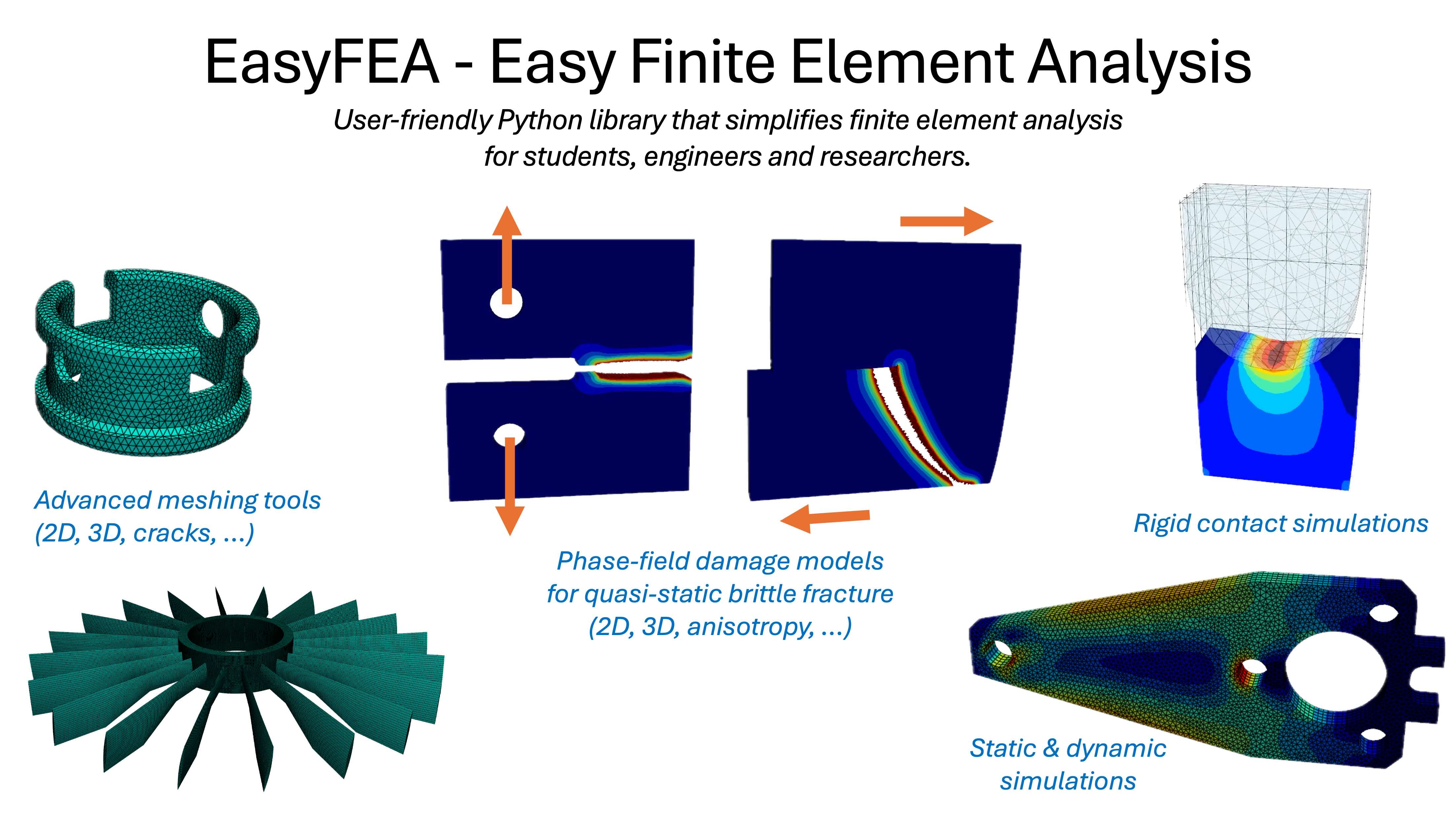 EasyFEA - Easy Finite Element Analysis

User-friendly Python library that simplifies finite element analysis for students, engineers and researchers.

Advanced meshing tools (2D, 3D, cracks, ...)

Phase-field damage models for quasi-static brittle fracture (2D, 3D, anisotropy, ...)

Rigid contact simulations

Static & dynamic simulations